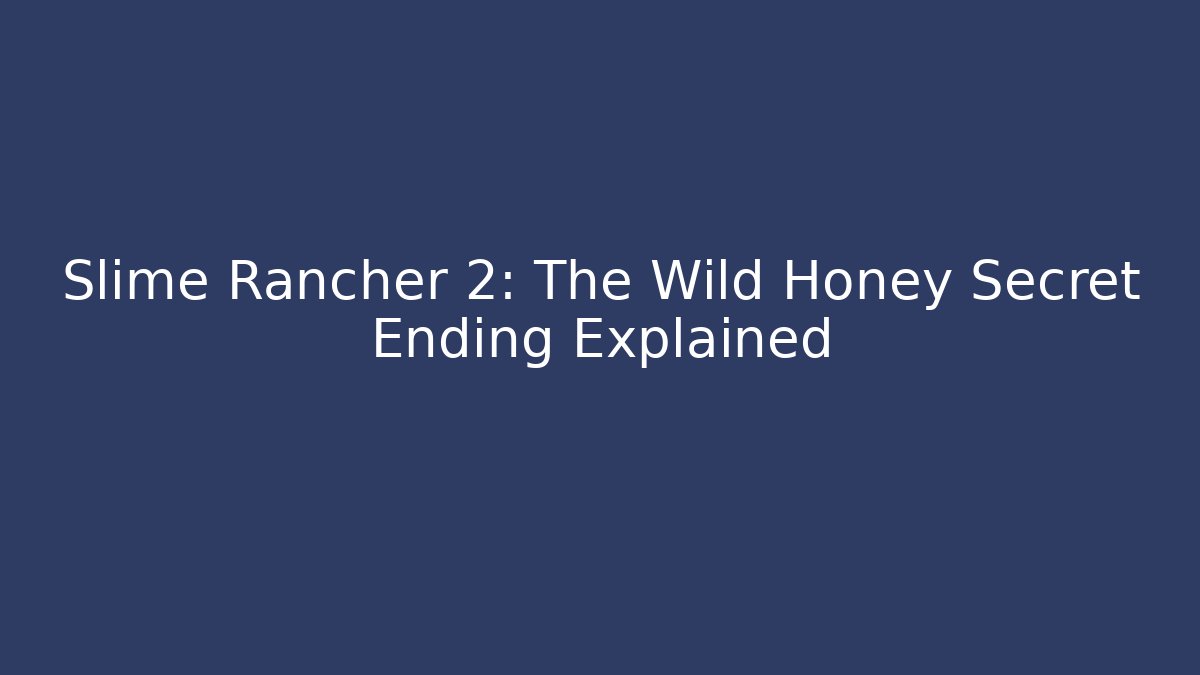 Slime Rancher 2: The Wild Honey Secret Ending Explained